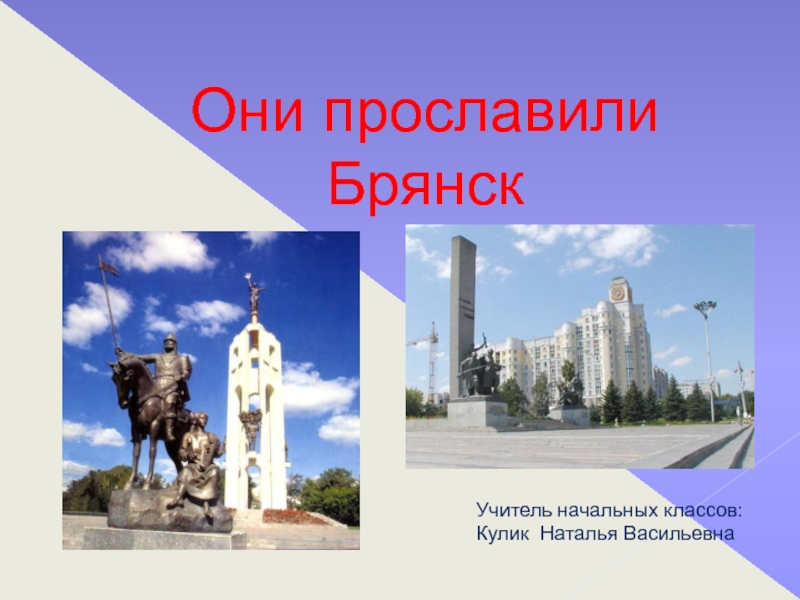 Они прославили Брянск

Учитель начальных классов:
Кулик  Наталья Васильевна